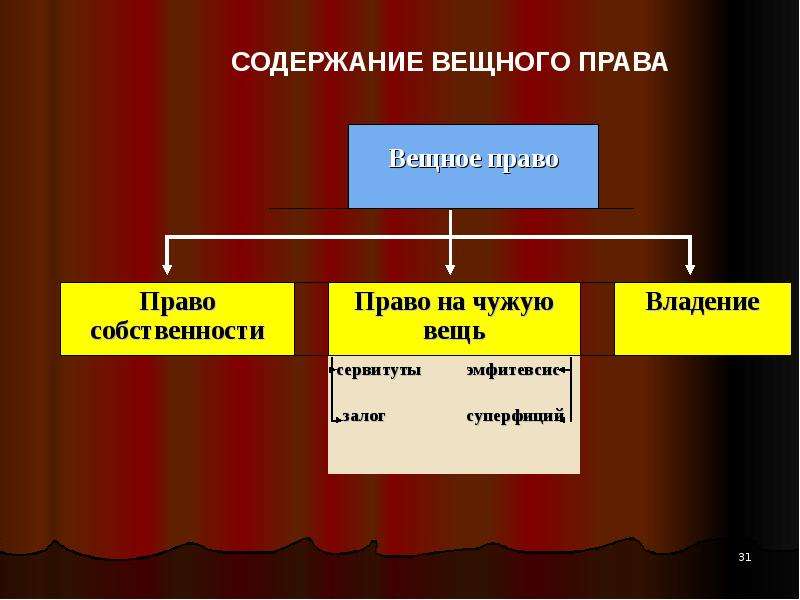 СОДЕРЖАНИЕ ВЕЩНОГО ПРАВА

Вещное право

Право собственности

Право на чужую вещь

Владение

сервитуты

эмфитевсис

залог

суперфиций

31